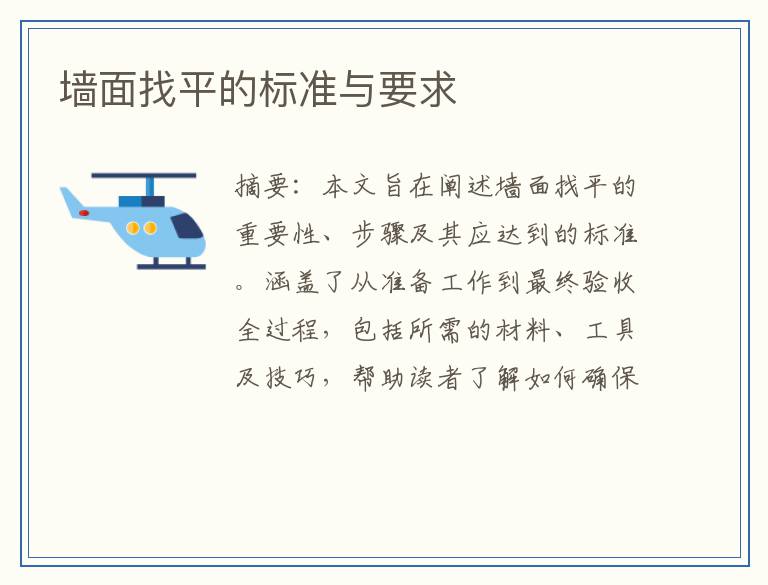 墙面找平的标准与要求

摘要：本文旨在阐述墙面找平的重要性、步骤及其应达到的标准。涵盖了从准备工作到最终验收全过程，包括所需的材料、工具及技巧，帮助读者了解如何确保